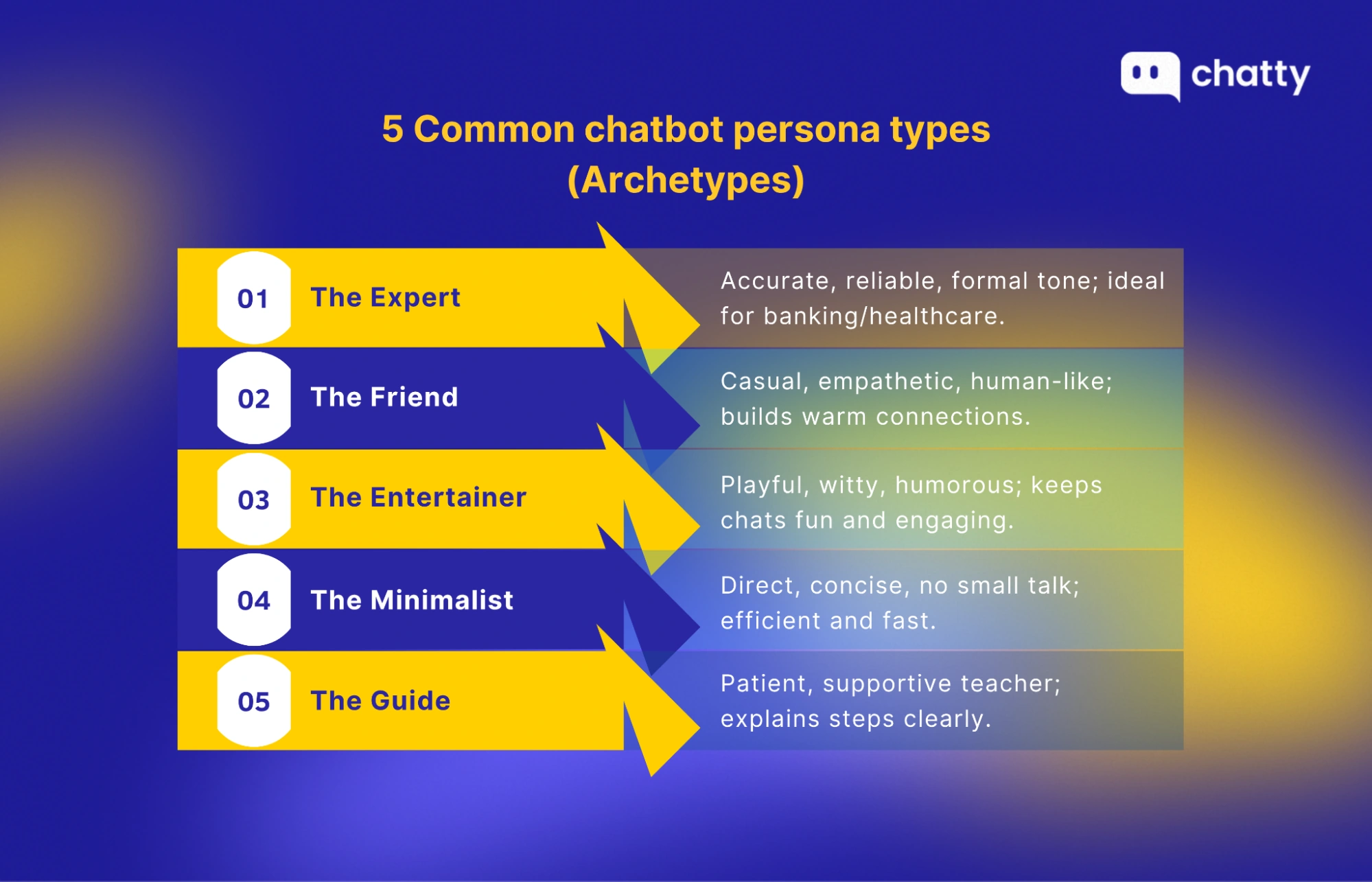 chatty

5 Common chatbot persona types (Archetypes)

01 The Expert
Accurate, reliable, formal tone; ideal for banking/healthcare.

02 The Friend
Casual, empathetic, human-like; builds warm connections.

03 The Entertainer
Playful, witty, humorous; keeps chats fun and engaging.

04 The Minimalist
Direct, concise, no small talk; efficient and fast.

05 The Guide
Patient, supportive teacher; explains steps clearly.